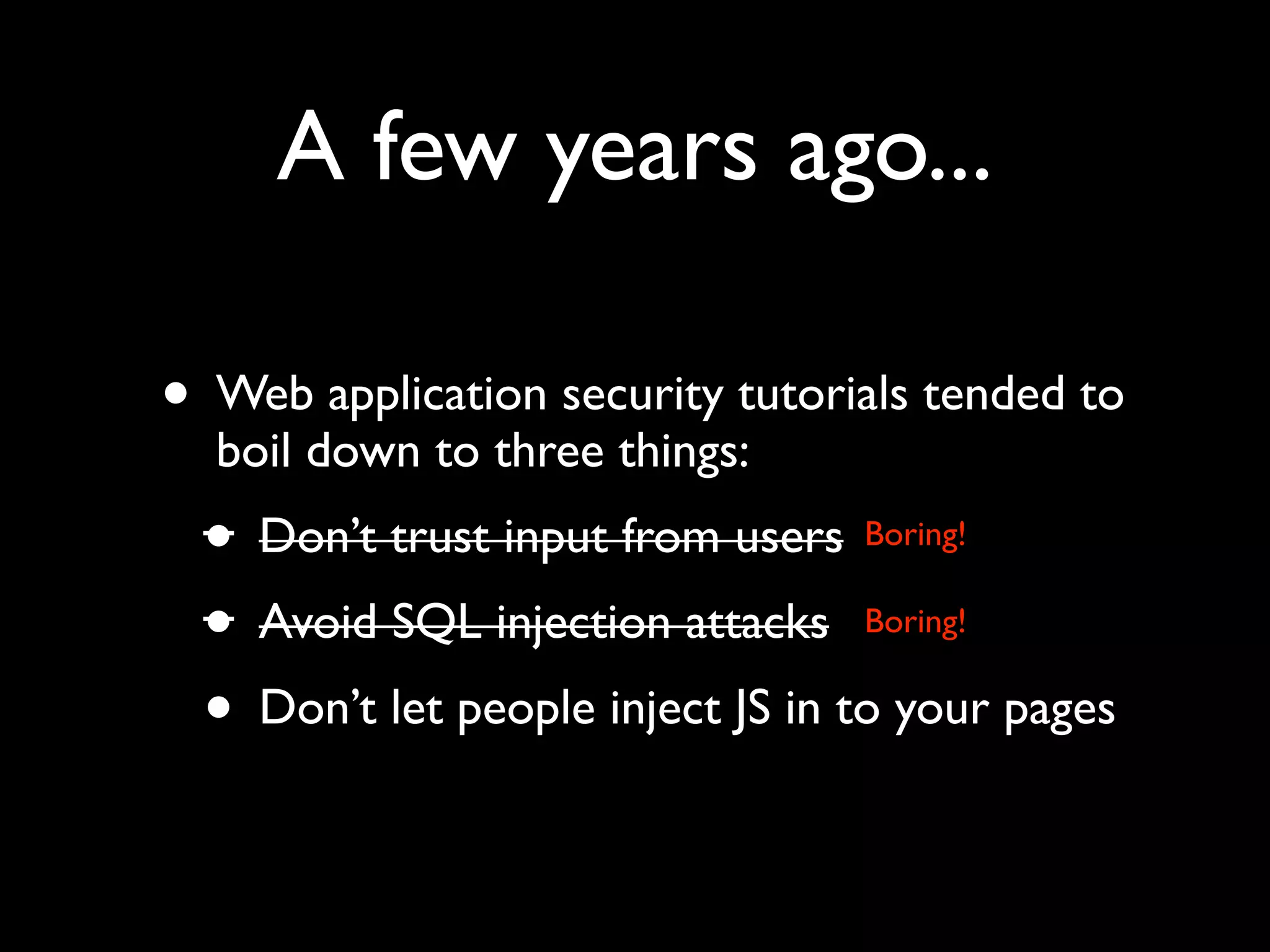 A few years ago...

• Web application security tutorials tended to boil down to three things:

• ~~Don’t trust input from users~~ Boring!

• ~~Avoid SQL injection attacks~~ Boring!

• Don’t let people inject JS in to your pages